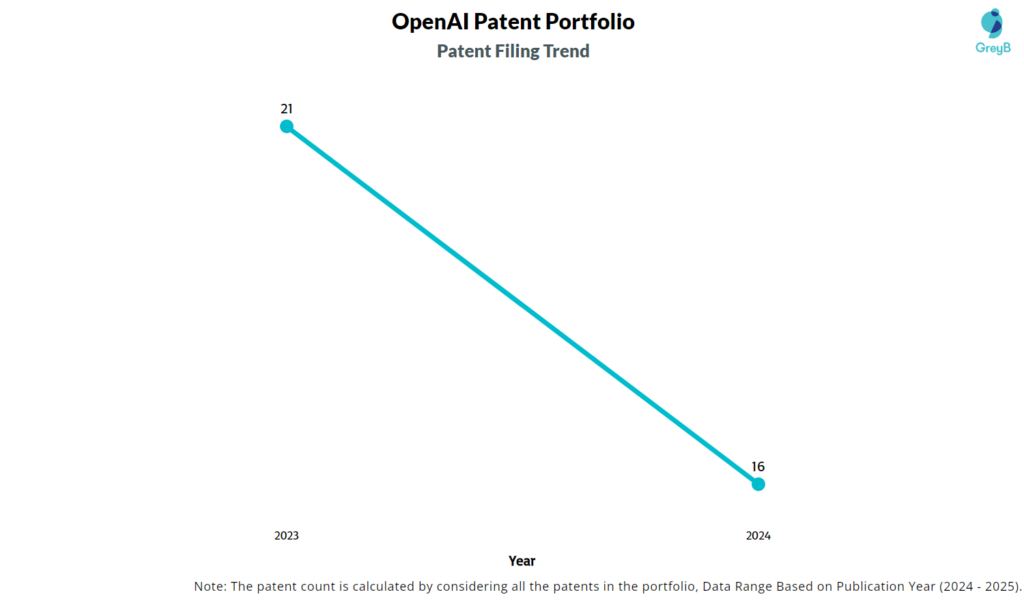 OpenAI Patent Portfolio
Patent Filing Trend

GreyB

21

16

2023

2024

Year

Note: The patent count is calculated by considering all the patents in the portfolio, Data Range Based on Publication Year (2024 - 2025).